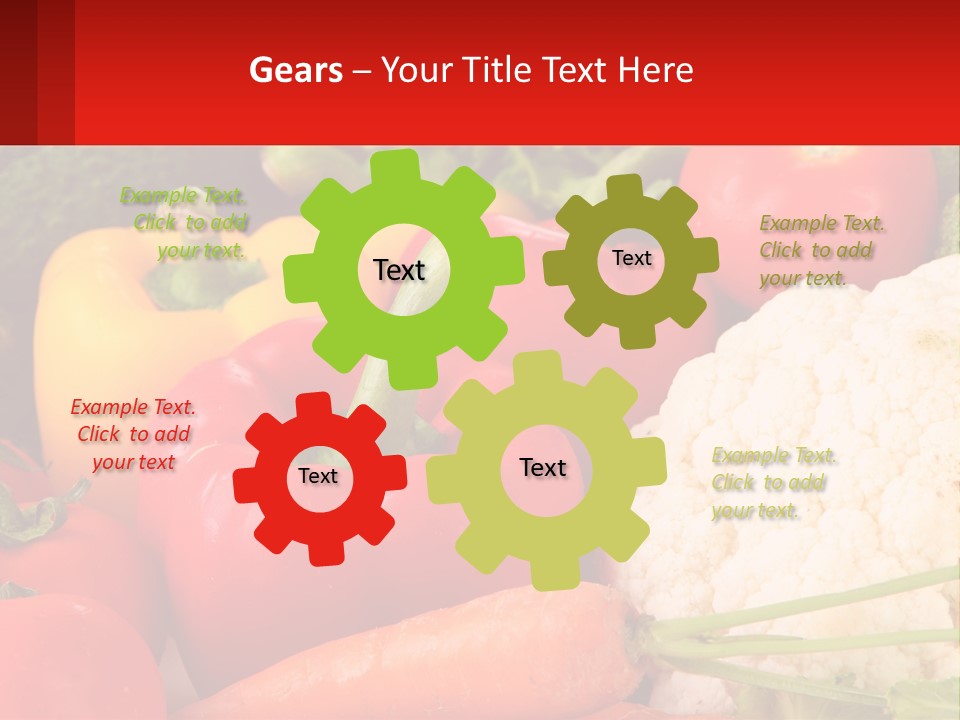 Gears – Your Title Text Here

Example Text. Click to add your text.

Text

Text

Example Text. Click to add your text.

Example Text. Click to add your text

Text

Text

Example Text. Click to add your text.